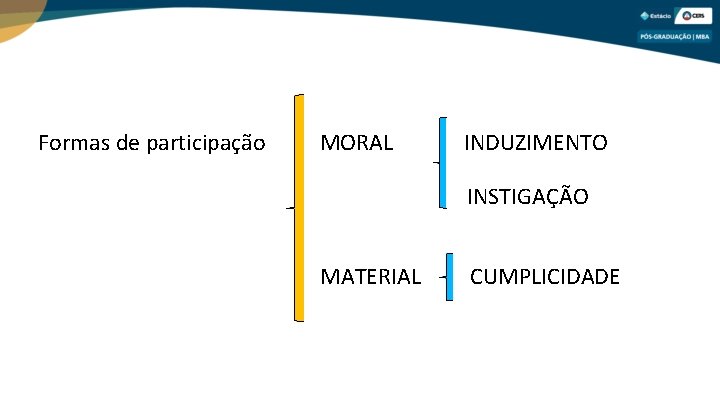 Estácio CERS
PÓS-GRADUAÇÃO | MBA

Formas de participação

MORAL

INDUZIMENTO

INSTIGAÇÃO

MATERIAL

CUMPLICIDADE